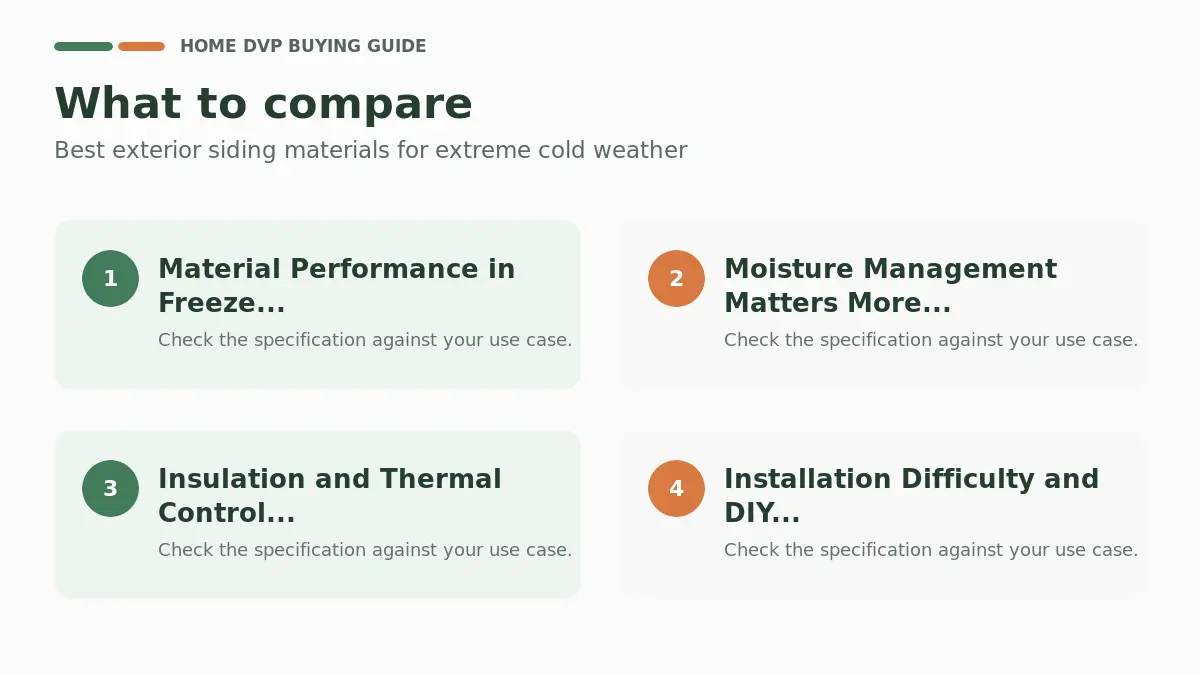 HOME DVP BUYING GUIDE

What to compare

Best exterior siding materials for extreme cold weather

1

Material Performance in Freeze...

Check the specification against your use case.

2

Moisture Management Matters More...

Check the specification against your use case.

3

Insulation and Thermal Control...

Check the specification against your use case.

4

Installation Difficulty and DIY...

Check the specification against your use case.